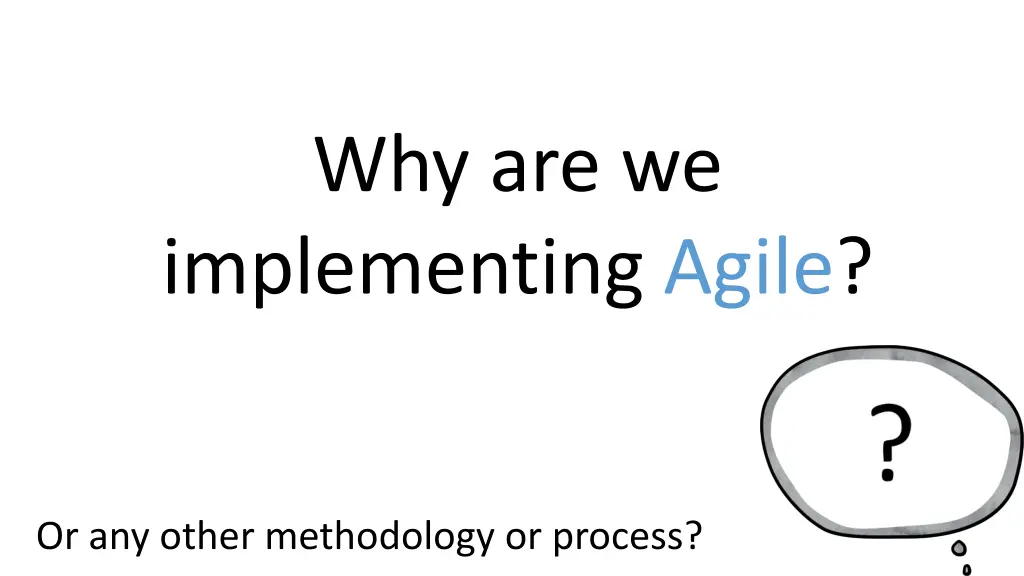 Why are we implementing Agile?

?

Or any other methodology or process?